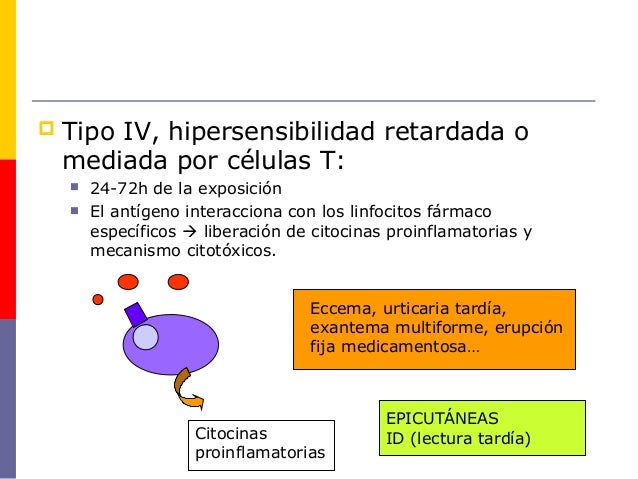 Tipo IV, hipersensibilidad retardada o mediada por células T:

24-72h de la exposición

El antígeno interacciona con los linfocitos fármaco específicos → liberación de citocinas proinflamatorias y mecanismo citotóxicos.

Eccema, urticaria tardía, exantema multiforme, erupción fija medicamentosa…

Citocinas proinflamatorias

EPICUTÁNEAS
ID (lectura tardía)